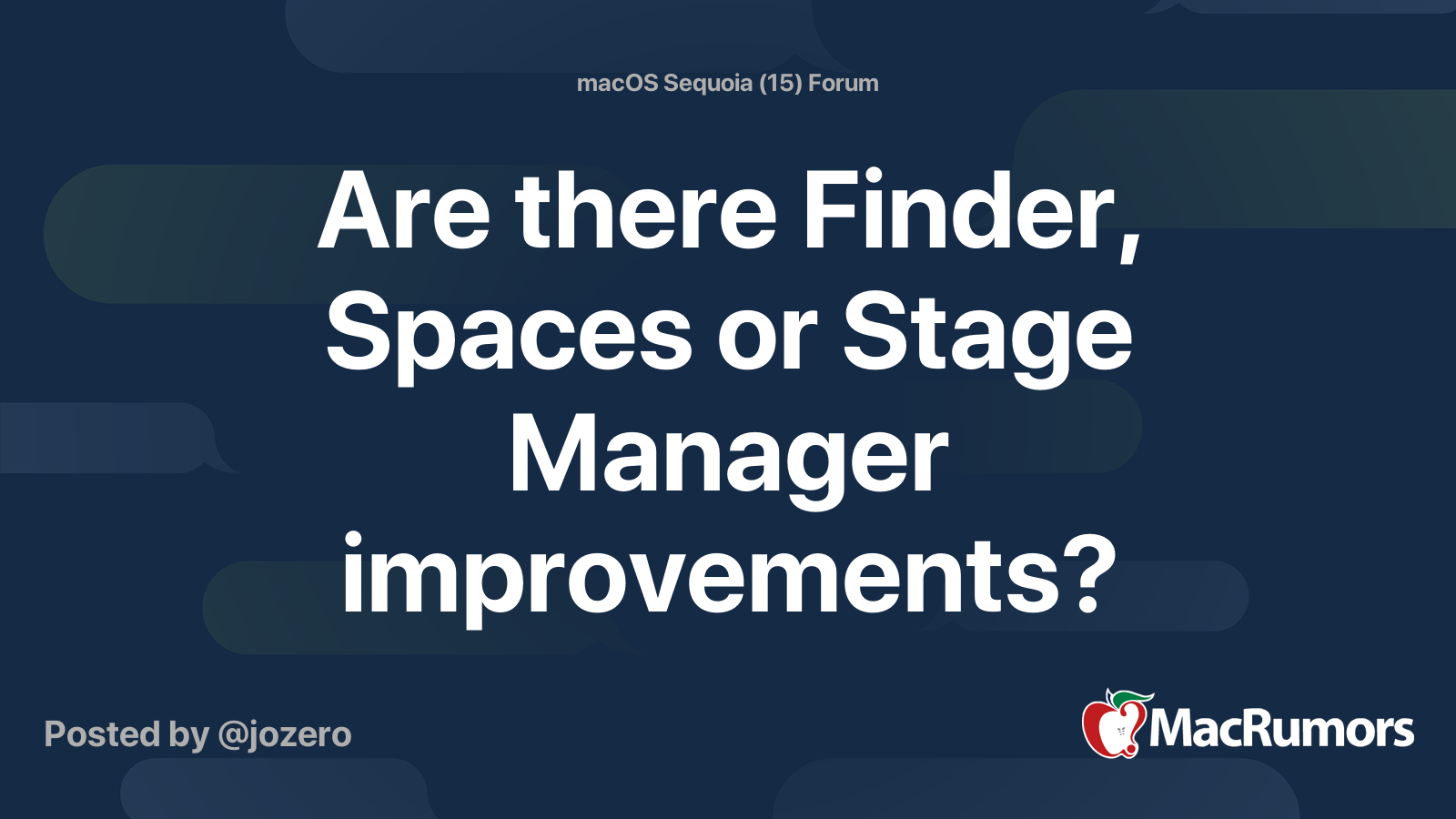 macOS Sequoia (15) Forum

Are there Finder, Spaces or Stage Manager improvements?

Posted by @jozero

MacRumors